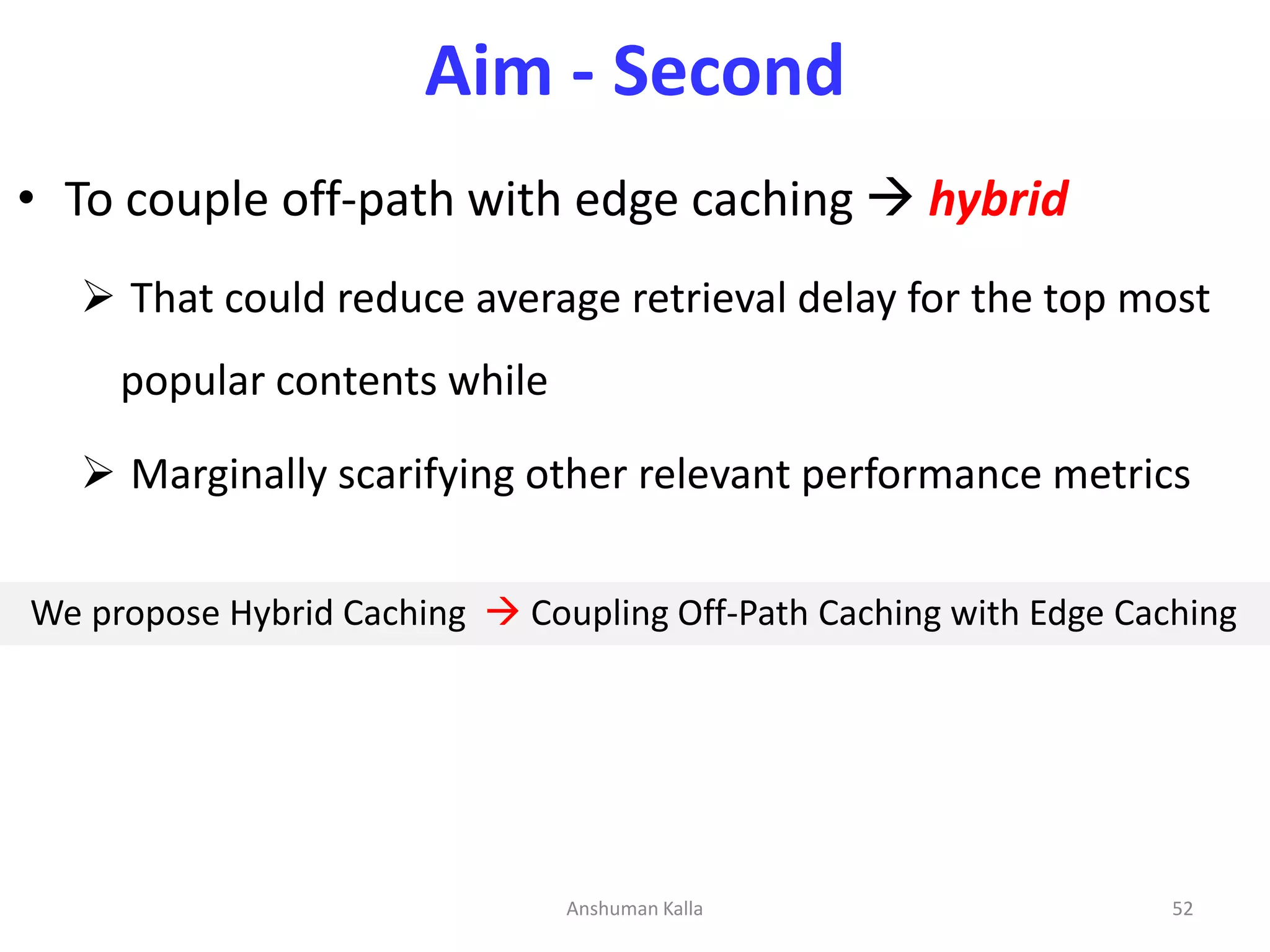 Aim - Second

• To couple off-path with edge caching → hybrid

➢ That could reduce average retrieval delay for the top most popular contents while

➢ Marginally scarifying other relevant performance metrics

We propose Hybrid Caching → Coupling Off-Path Caching with Edge Caching

Anshuman Kalla

52